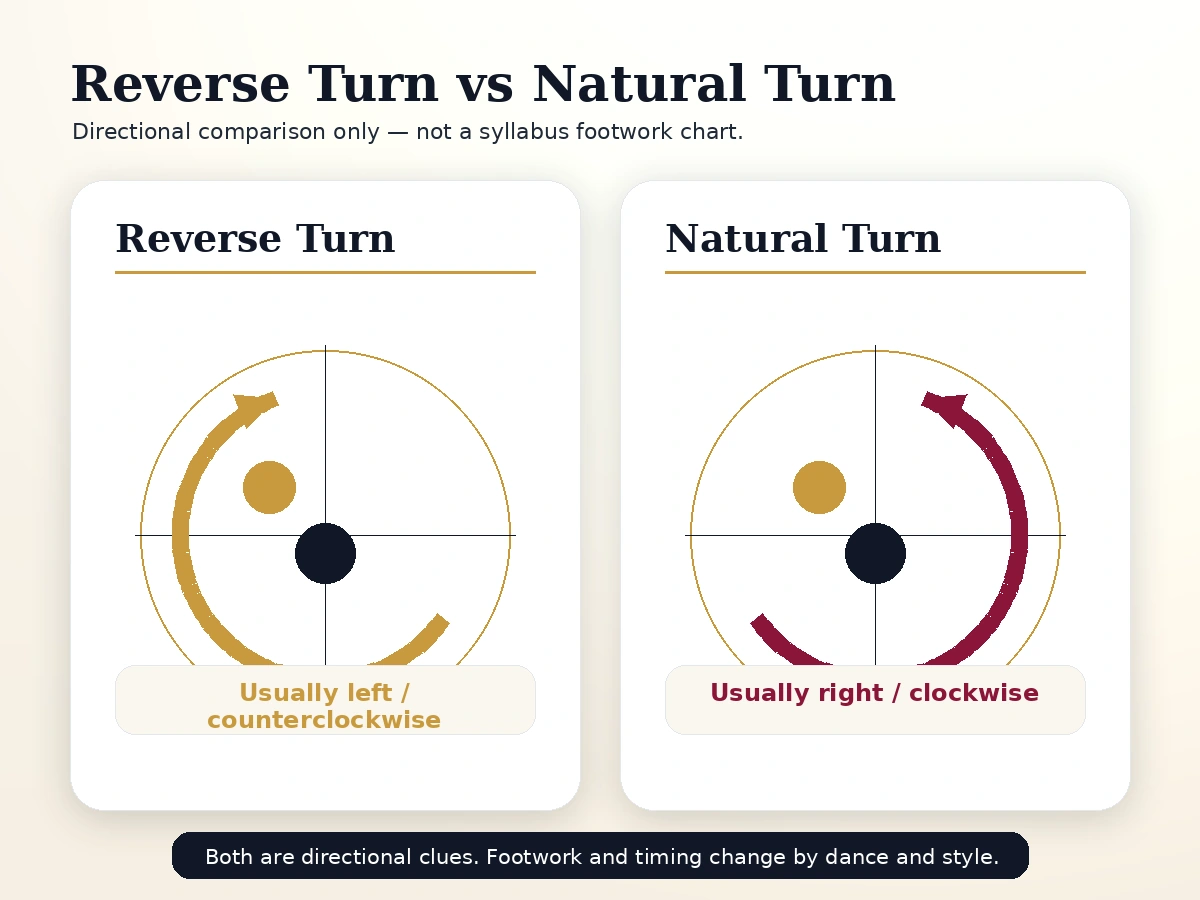 Reverse Turn vs Natural Turn

Directional comparison only — not a syllabus footwork chart.

Reverse Turn

Usually left / counterclockwise

Natural Turn

Usually right / clockwise

Both are directional clues. Footwork and timing change by dance and style.